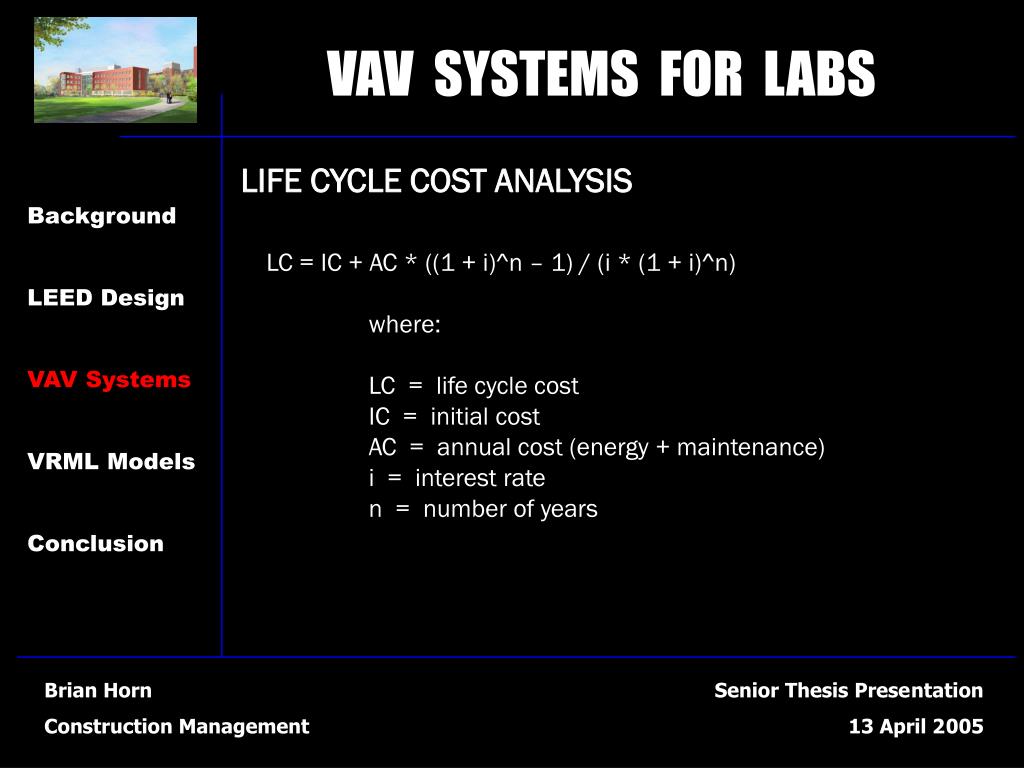 VAV SYSTEMS FOR LABS

Background

LEED Design

VAV Systems

VRML Models

Conclusion

LIFE CYCLE COST ANALYSIS

LC = IC + AC * ((1 + i)^n – 1) / (i * (1 + i)^n)

where:

LC = life cycle cost
IC = initial cost
AC = annual cost (energy + maintenance)
i = interest rate
n = number of years

Brian Horn
Construction Management

Senior Thesis Presentation
13 April 2005